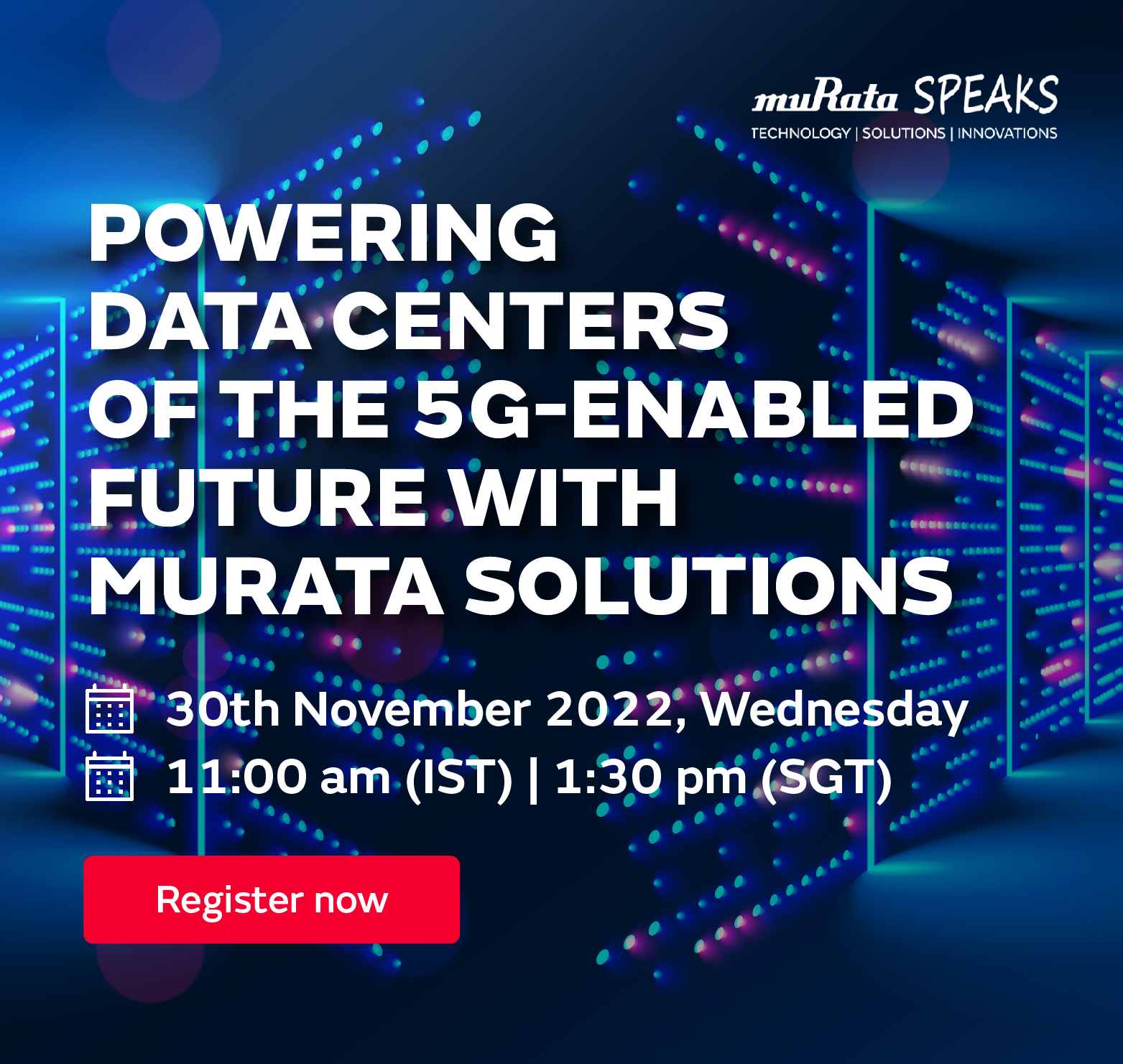 muRata SPEAKS
TECHNOLOGY | SOLUTIONS | INNOVATIONS

POWERING DATA CENTERS OF THE 5G-ENABLED FUTURE WITH MURATA SOLUTIONS

30th November 2022, Wednesday
11:00 am (IST) | 1:30 pm (SGT)

Register now